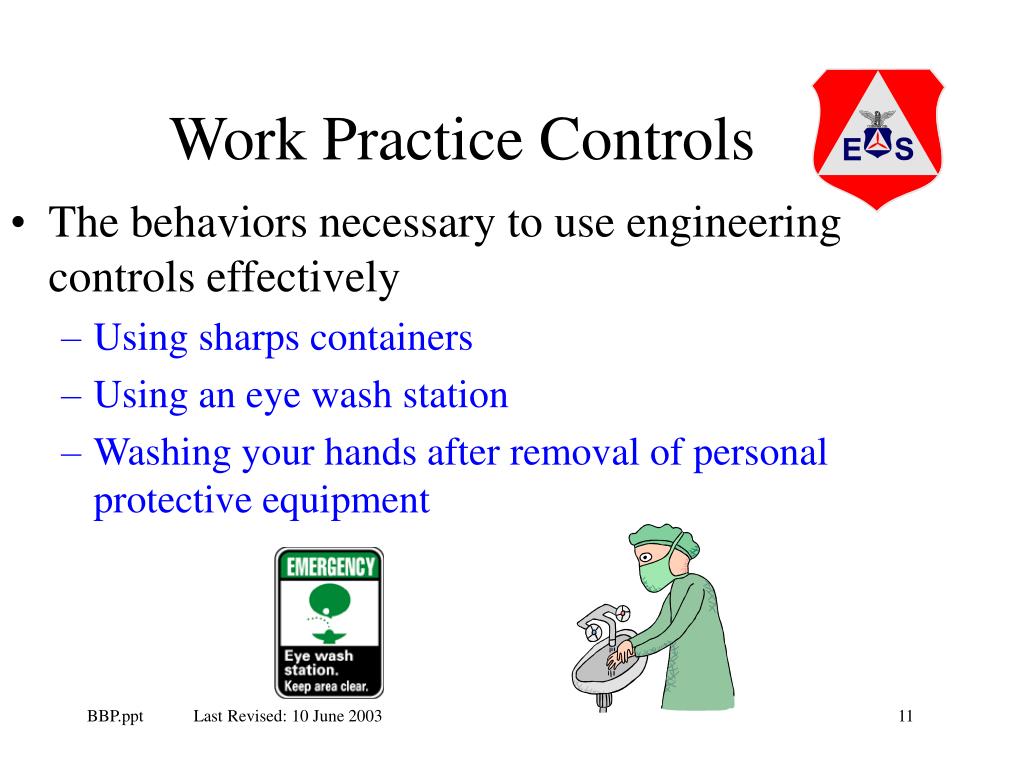 Work Practice Controls

E S

• The behaviors necessary to use engineering controls effectively
– Using sharps containers
– Using an eye wash station
– Washing your hands after removal of personal protective equipment

EMERGENCY
Eye wash station.
Keep area clear.

BBP.ppt Last Revised: 10 June 2003 11